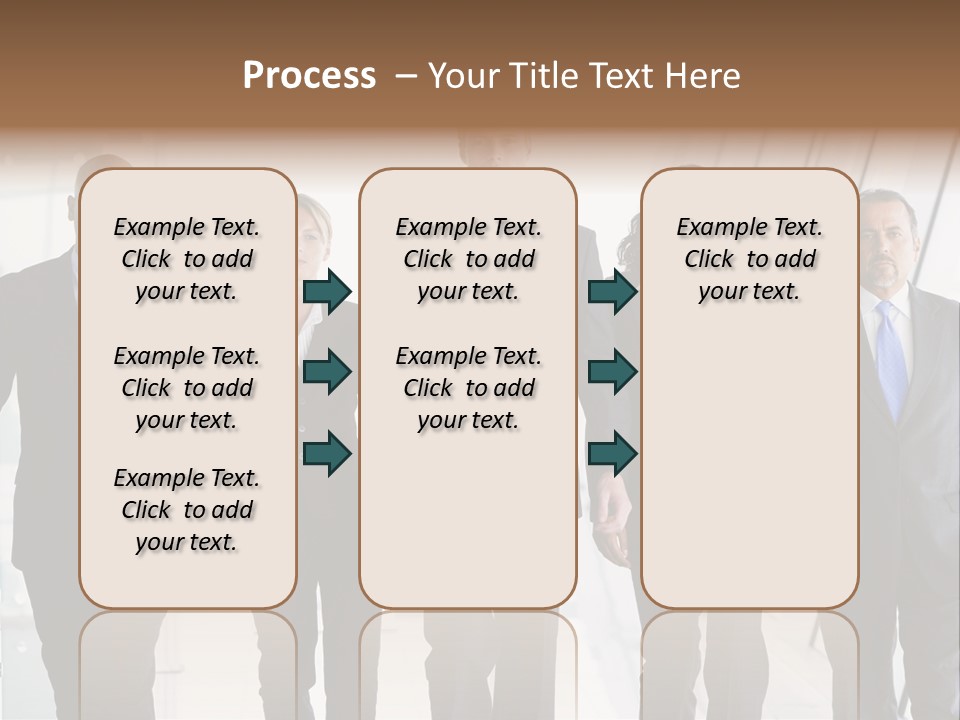 Process – Your Title Text Here

Example Text. Click to add your text.

Example Text. Click to add your text.

Example Text. Click to add your text.

Example Text. Click to add your text.

Example Text. Click to add your text.

Example Text. Click to add your text.